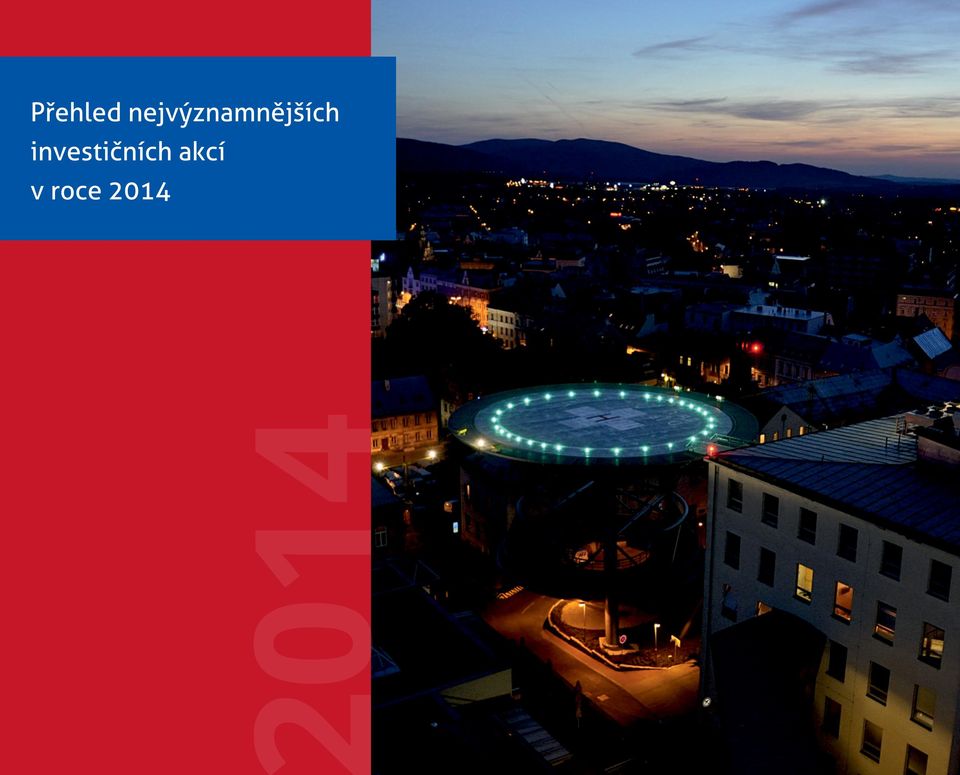 Přehled nejvýznamnějších investičních akcí v roce 2014

2014